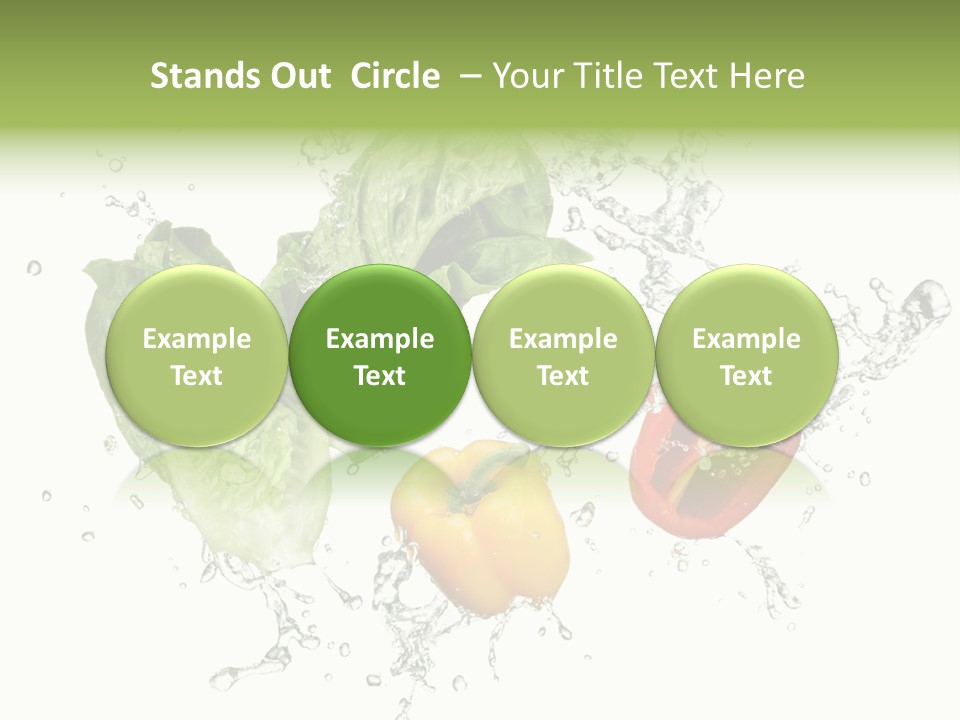 Stands Out Circle – Your Title Text Here

Example Text

Example Text

Example Text

Example Text